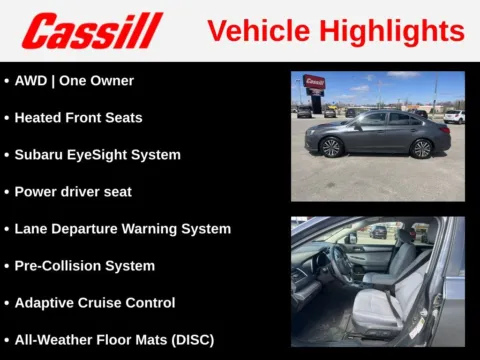 Cassill Vehicle Highlights

• AWD | One Owner

• Heated Front Seats

• Subaru EyeSight System

• Power driver seat

• Lane Departure Warning System

• Pre-Collision System

• Adaptive Cruise Control

• All-Weather Floor Mats (DISC)

Cassill